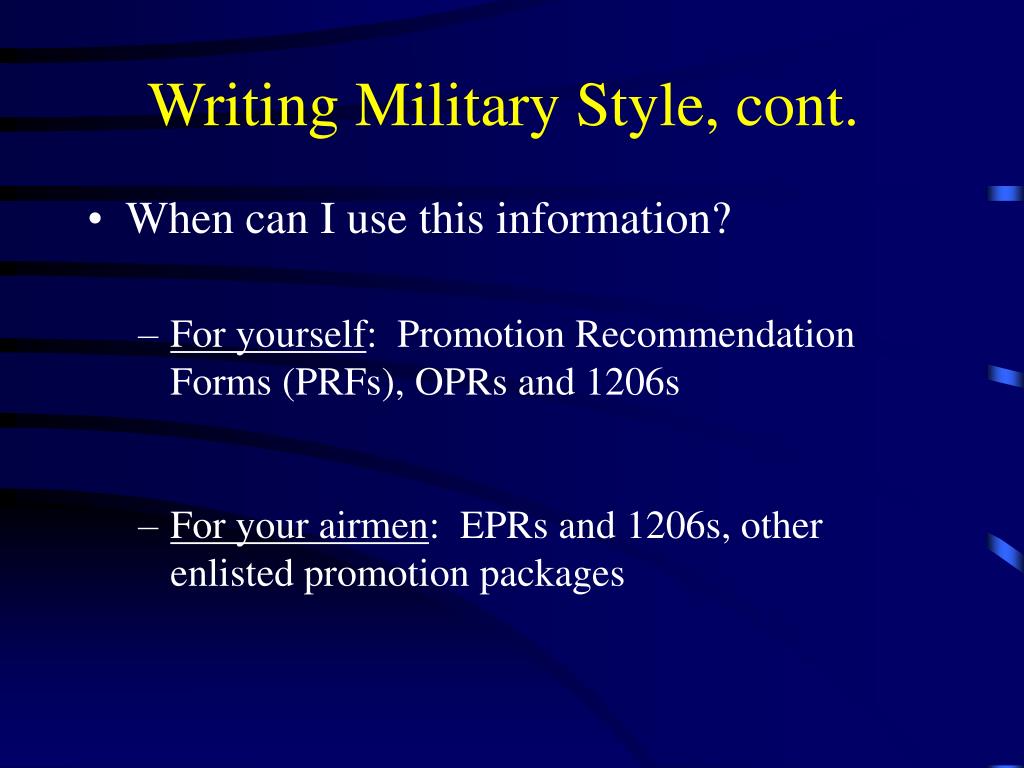 Writing Military Style, cont.

• When can I use this information?

– For yourself: Promotion Recommendation Forms (PRFs), OPRs and 1206s

– For your airmen: EPRs and 1206s, other enlisted promotion packages